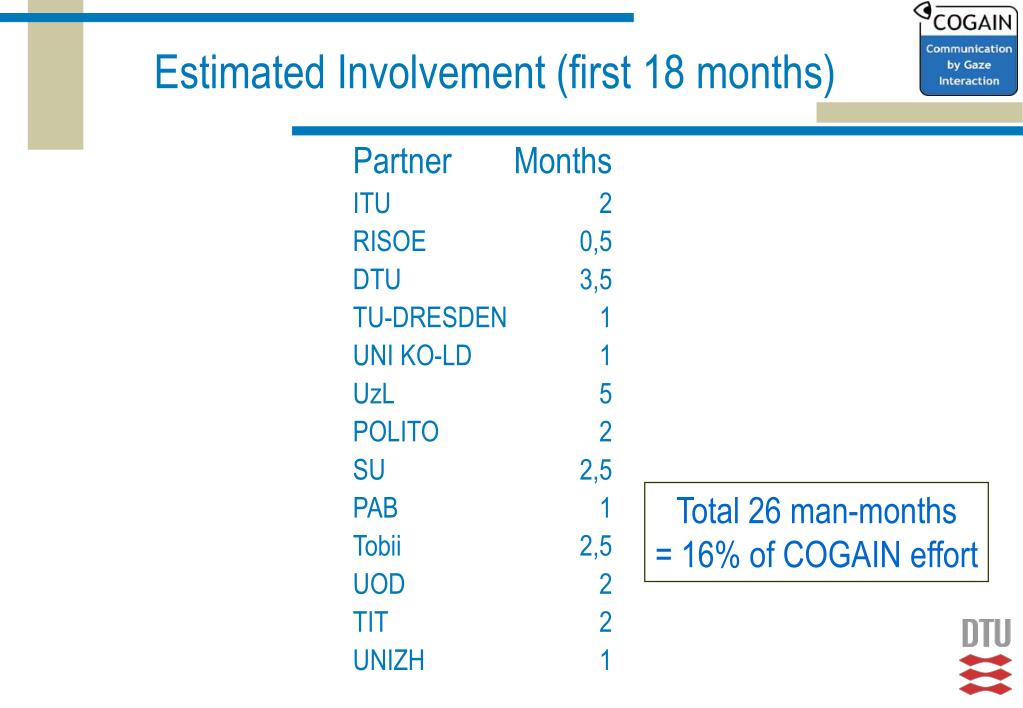 COGAIN
Communication by Gaze Interaction

Estimated Involvement (first 18 months)

| Partner | Months |
|---|---|
| ITU | 2 |
| RISOE | 0,5 |
| DTU | 3,5 |
| TU-DRESDEN | 1 |
| UNI KO-LD | 1 |
| UzL | 5 |
| POLITO | 2 |
| SU | 2,5 |
| PAB | 1 |
| Tobii | 2,5 |
| UOD | 2 |
| TIT | 2 |
| UNIZH | 1 |

Total 26 man-months = 16% of COGAIN effort

DTU